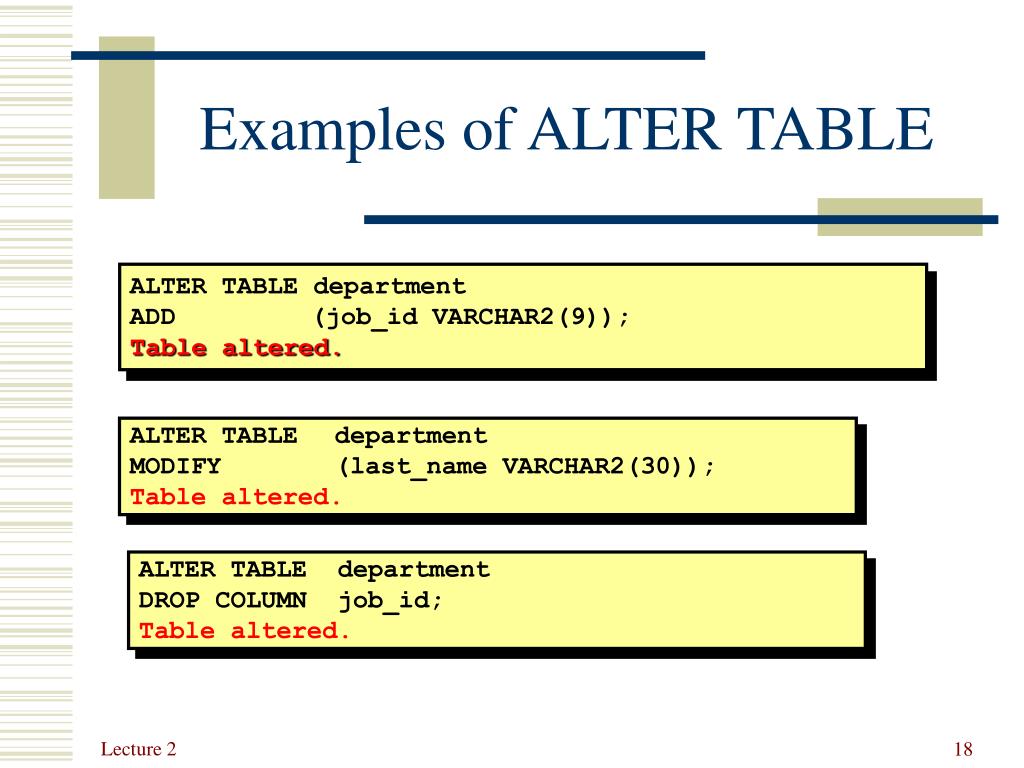 Examples of ALTER TABLE

ALTER TABLE department
ADD (job_id VARCHAR2(9));
Table altered.

ALTER TABLE department
MODIFY (last_name VARCHAR2(30));
Table altered.

ALTER TABLE department
DROP COLUMN job_id;
Table altered.

Lecture 2

18